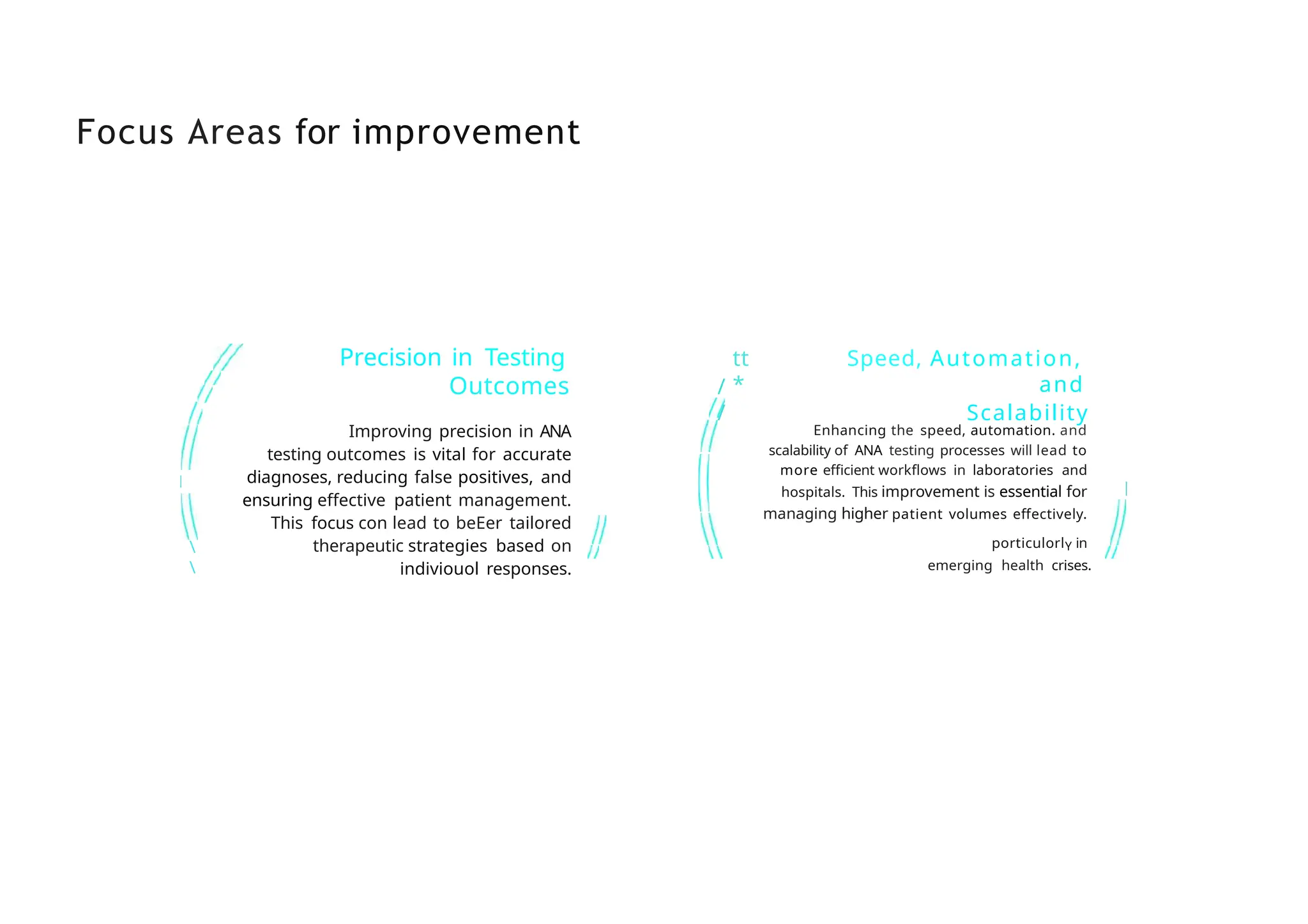 Focus Areas for improvement

Precision in Testing Outcomes

Improving precision in ANA testing outcomes is vital for accurate diagnoses, reducing false positives, and ensuring effective patient management. This focus con lead to beEer tailored therapeutic strategies based on indiviouol responses.

tt
*

Speed, Automation, and Scalability

Enhancing the speed, automation. and scalability of ANA testing processes will lead to more efficient workflows in laboratories and hospitals. This improvement is essential for managing higher patient volumes effectively.

porticulorlγ in emerging health crises.